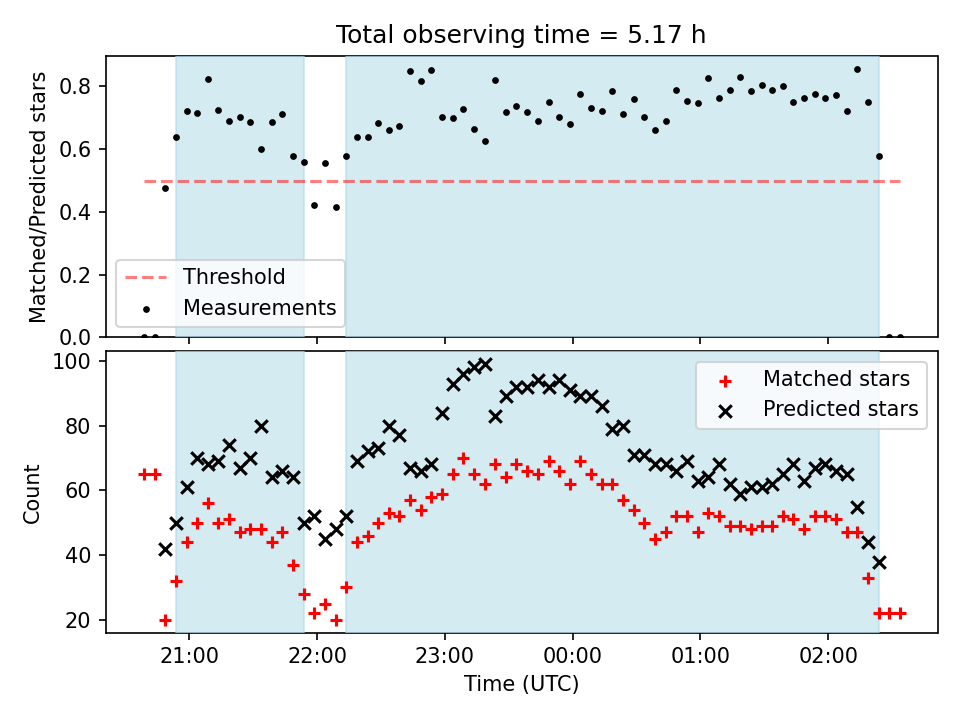 Total observing time = 5.17 h

Matched/Predicted stars

0.8
0.6
0.4
0.2
0.0

Threshold
Measurements

Count

100
80
60
40
20

Matched stars
Predicted stars

21:00
22:00
23:00
00:00
01:00
02:00

Time (UTC)